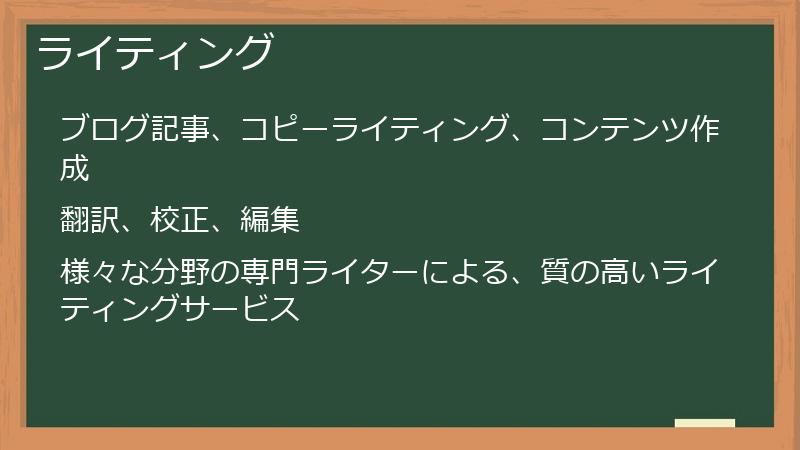 ライティング

ブログ記事、コピーライティング、コンテンツ作成

翻訳、校正、編集

様々な分野の専門ライターによる、質の高いライティングサービス